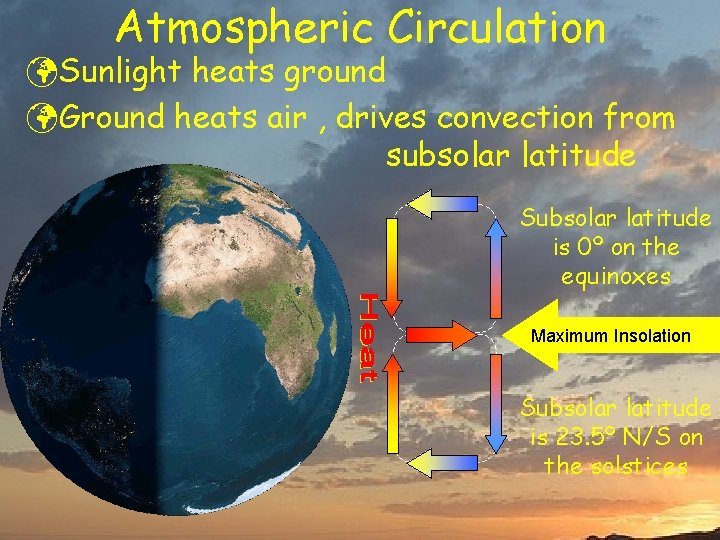 Atmospheric Circulation

Sunlight heats ground

Ground heats air , drives convection from subsolar latitude

Heat

Subsolar latitude is 0° on the equinoxes

Maximum Insolation

Subsolar latitude is 23.5° N/S on the solstices